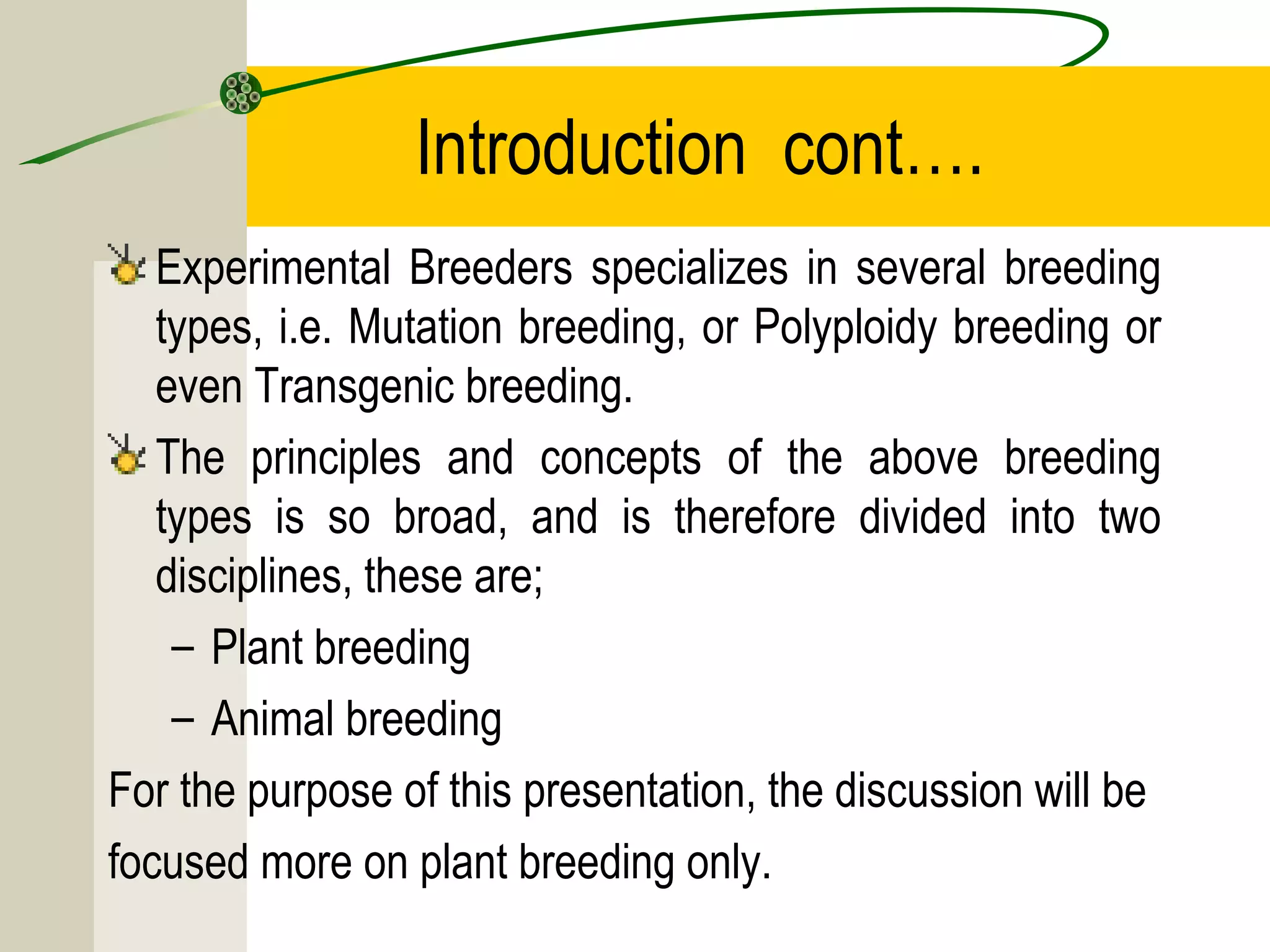 Introduction cont….

Experimental Breeders specializes in several breeding types, i.e. Mutation breeding, or Polyploidy breeding or even Transgenic breeding.

The principles and concepts of the above breeding types is so broad, and is therefore divided into two disciplines, these are;

– Plant breeding

– Animal breeding

For the purpose of this presentation, the discussion will be focused more on plant breeding only.